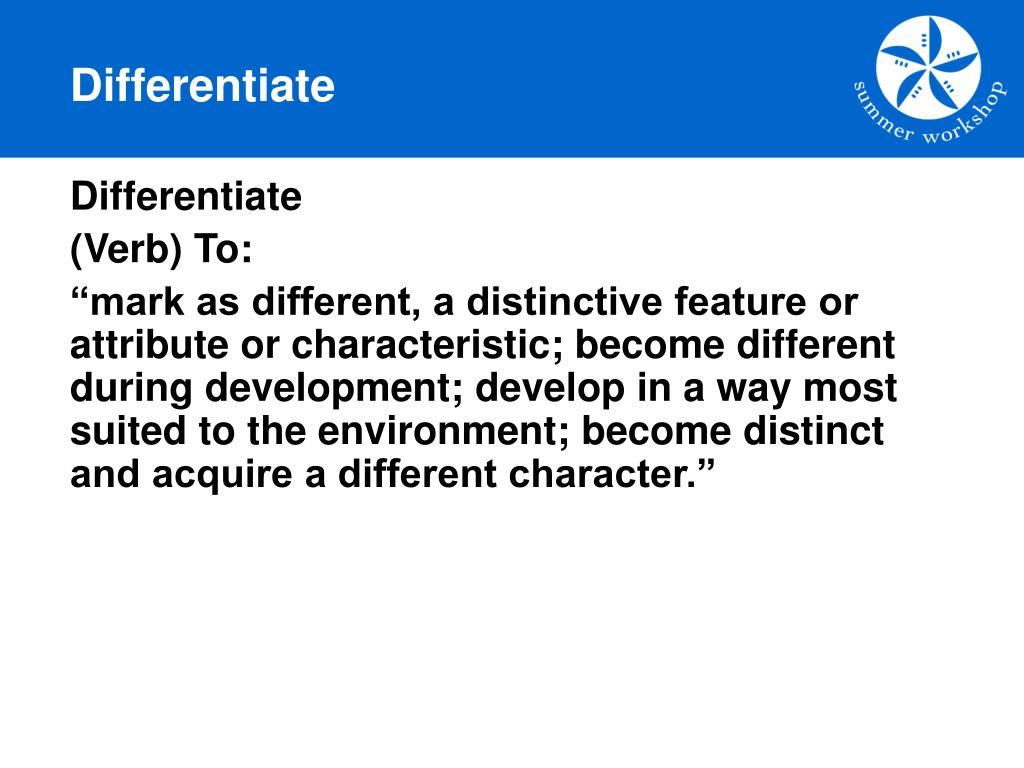 Differentiate

summer workshop

Differentiate

(Verb) To:

“mark as different, a distinctive feature or attribute or characteristic; become different during development; develop in a way most suited to the environment; become distinct and acquire a different character.”